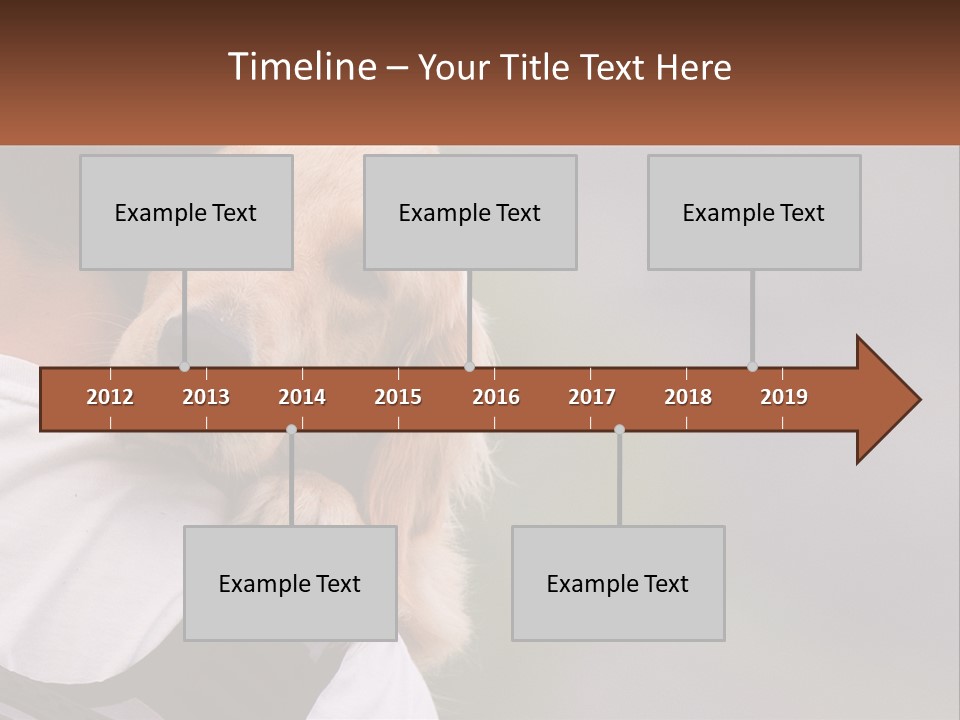 Timeline – Your Title Text Here

Example Text

Example Text

Example Text

2012 2013 2014 2015 2016 2017 2018 2019

Example Text

Example Text